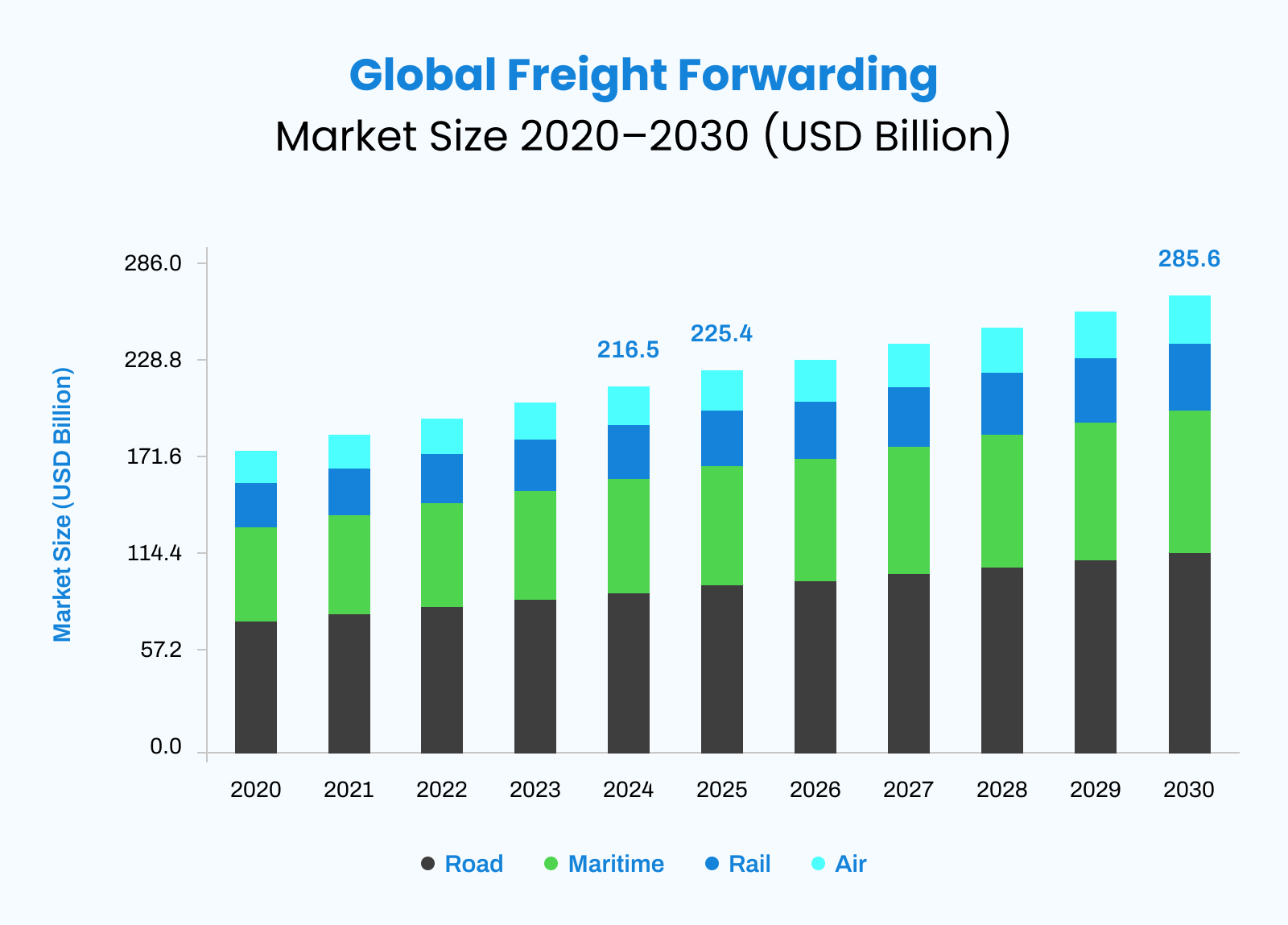 Global Freight Forwarding
Market Size 2020–2030 (USD Billion)

Market Size (USD Billion)

286.0
228.8
171.6
114.4
57.2
0.0

216.5
225.4
285.6

2020
2021
2022
2023
2024
2025
2026
2027
2028
2029
2030

Road
Maritime
Rail
Air